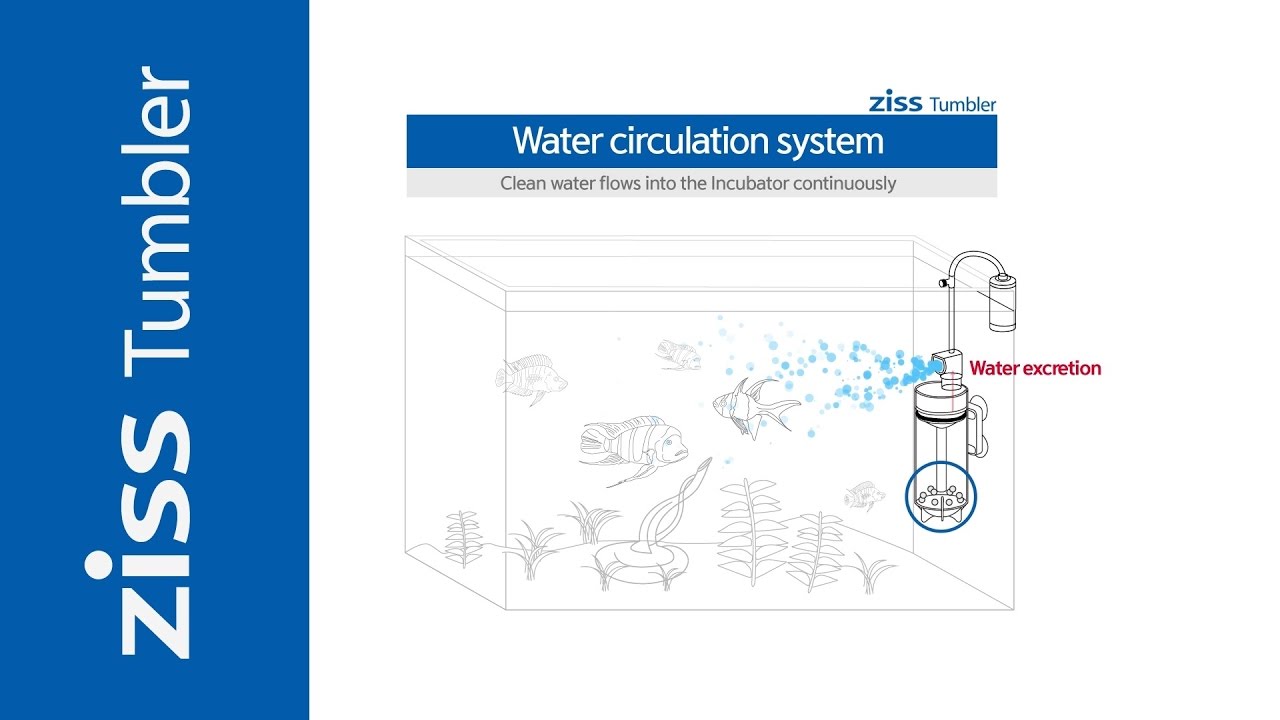 ziss Tumbler

ziss Tumbler

Water circulation system

Clean water flows into the Incubator continuously

Water excretion